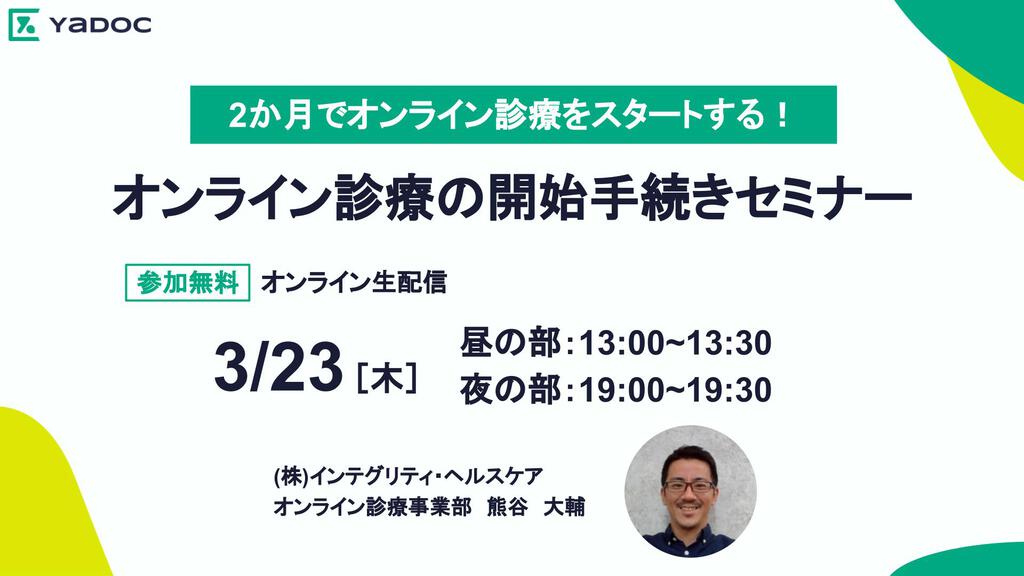 YaDOC

2か月でオンライン診療をスタートする！

オンライン診療の開始手続きセミナー

参加無料 オンライン生配信

3/23［木］

昼の部：13:00~13:30
夜の部：19:00~19:30

(株)インテグリティ・ヘルスケア
オンライン診療事業部 熊谷 大輔